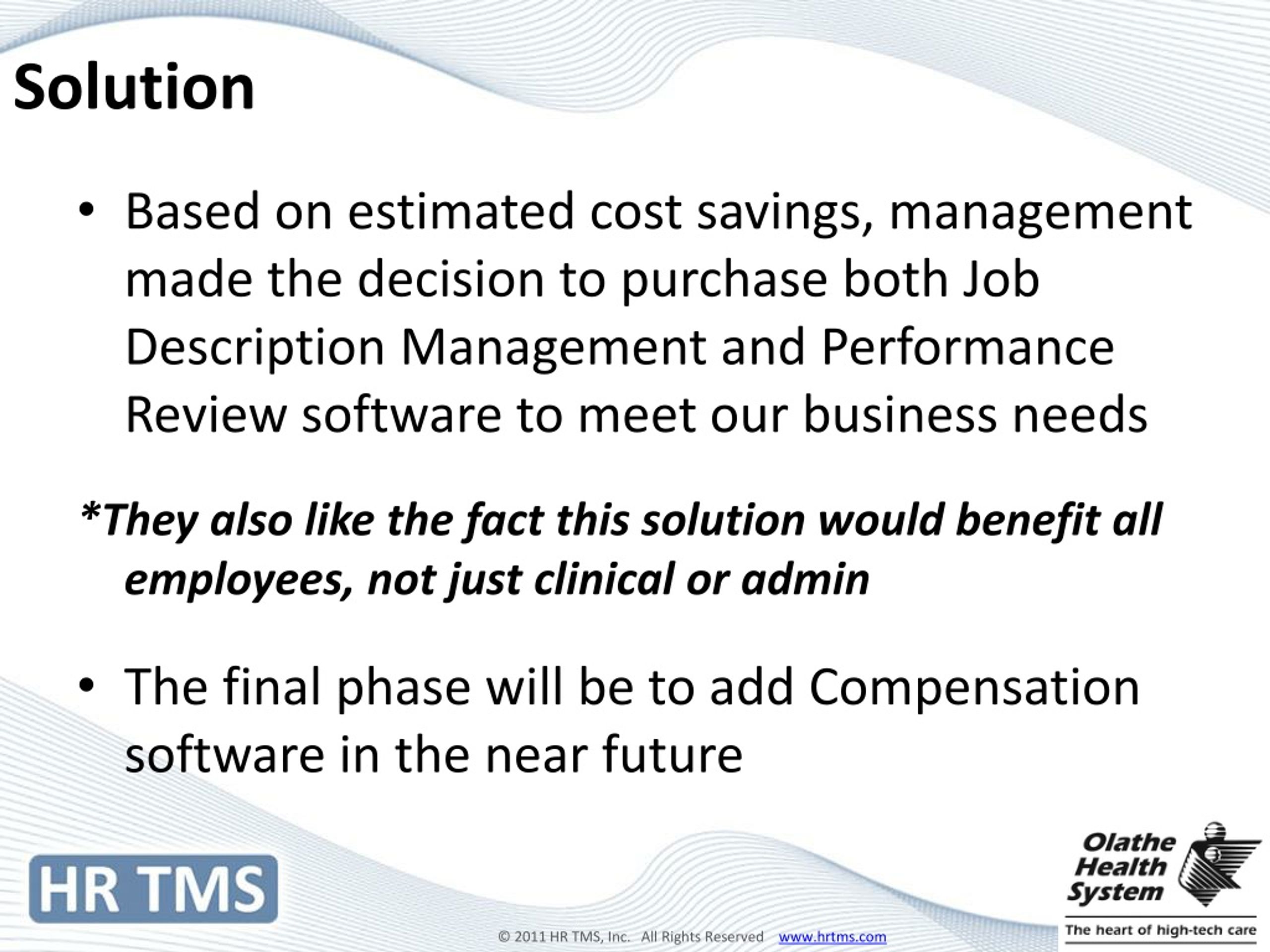 Solution

• Based on estimated cost savings, management made the decision to purchase both Job Description Management and Performance Review software to meet our business needs

*They also like the fact this solution would benefit all employees, not just clinical or admin

• The final phase will be to add Compensation software in the near future

HR TMS

© 2011 HR TMS, Inc. All Rights Reserved www.hrtms.com

Olathe Health System
The heart of high-tech care